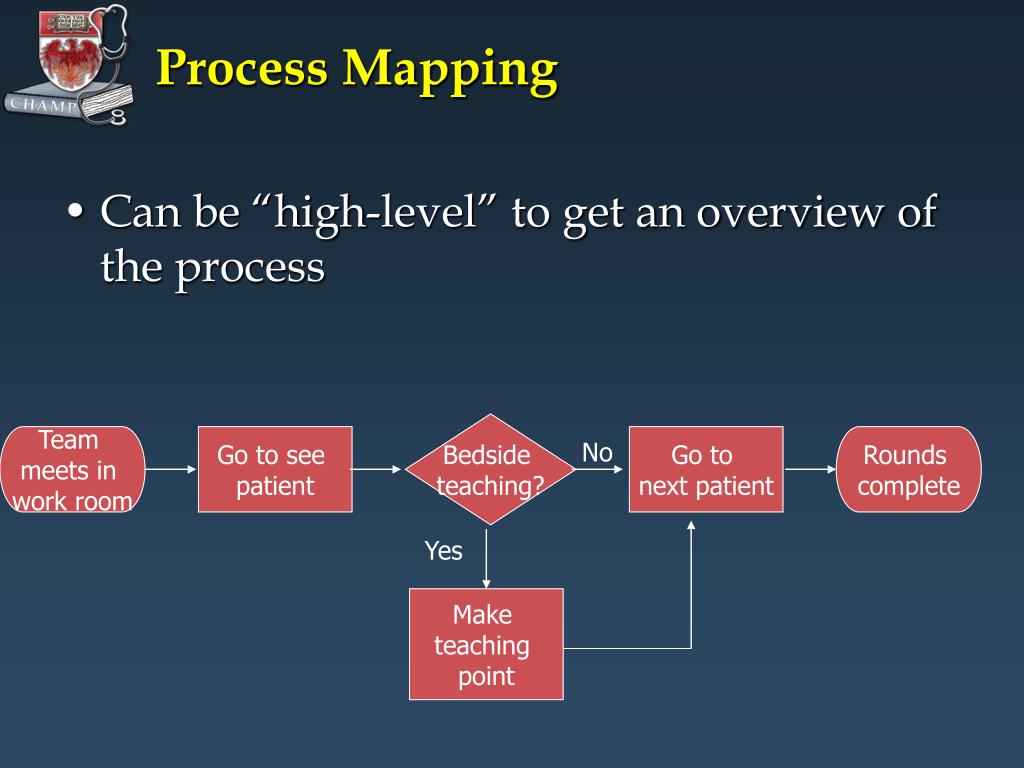 CHAMP

Process Mapping

• Can be “high-level” to get an overview of the process

Team meets in work room

Go to see patient

Bedside teaching?

No

Go to next patient

Rounds complete

Yes

Make teaching point